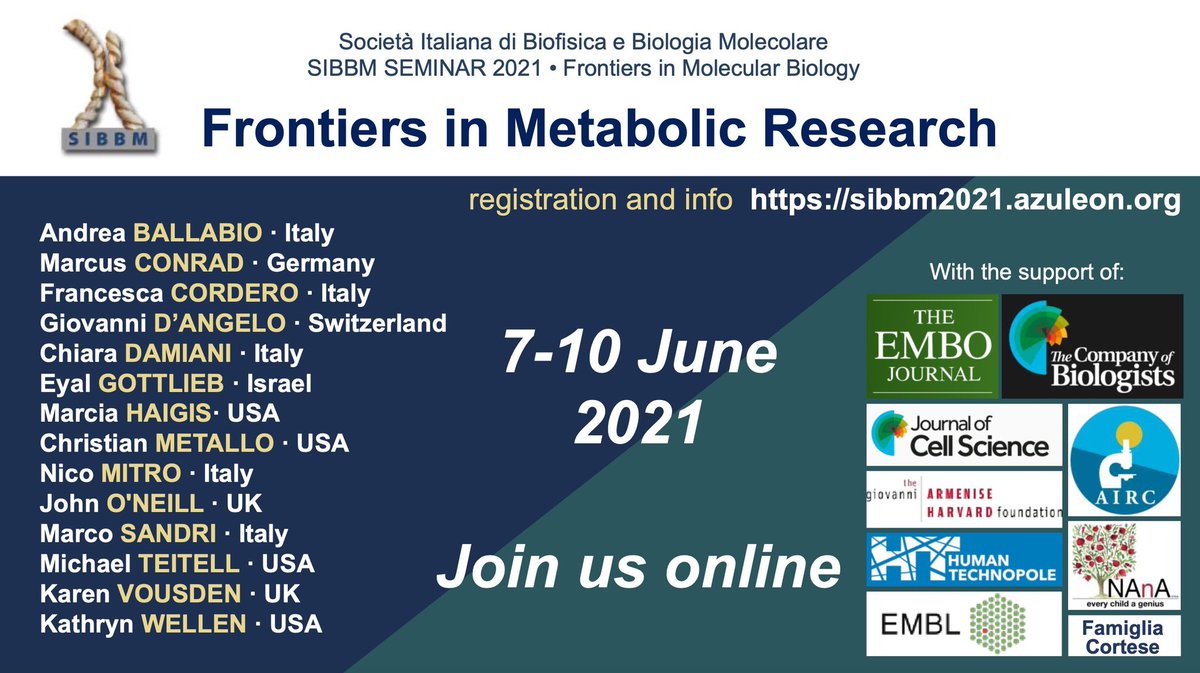 SIBBM

Società Italiana di Biofisica e Biologia Molecolare
SIBBM SEMINAR 2021 • Frontiers in Molecular Biology

Frontiers in Metabolic Research

registration and info https://sibbm2021.azuleon.org

Andrea BALLABIO · Italy
Marcus CONRAD · Germany
Francesca CORDERO · Italy
Giovanni D'ANGELO · Switzerland
Chiara DAMIANI · Italy
Eyal GOTTLIEB · Israel
Marcia HAIGIS· USA
Christian METALLO · USA
Nico MITRO · Italy
John O'NEILL · UK
Marco SANDRI · Italy
Michael TEITELL · USA
Karen VOUSDEN · UK
Kathryn WELLEN · USA

7-10 June 2021

Join us online

With the support of:

THE EMBO JOURNAL

The Company of Biologists

Journal of Cell Science

AIRC

the giovanni ARMENISE HARVARD foundation

HUMAN TECHNOPOLE

NAnA every child a genius

EMBL

Famiglia Cortese